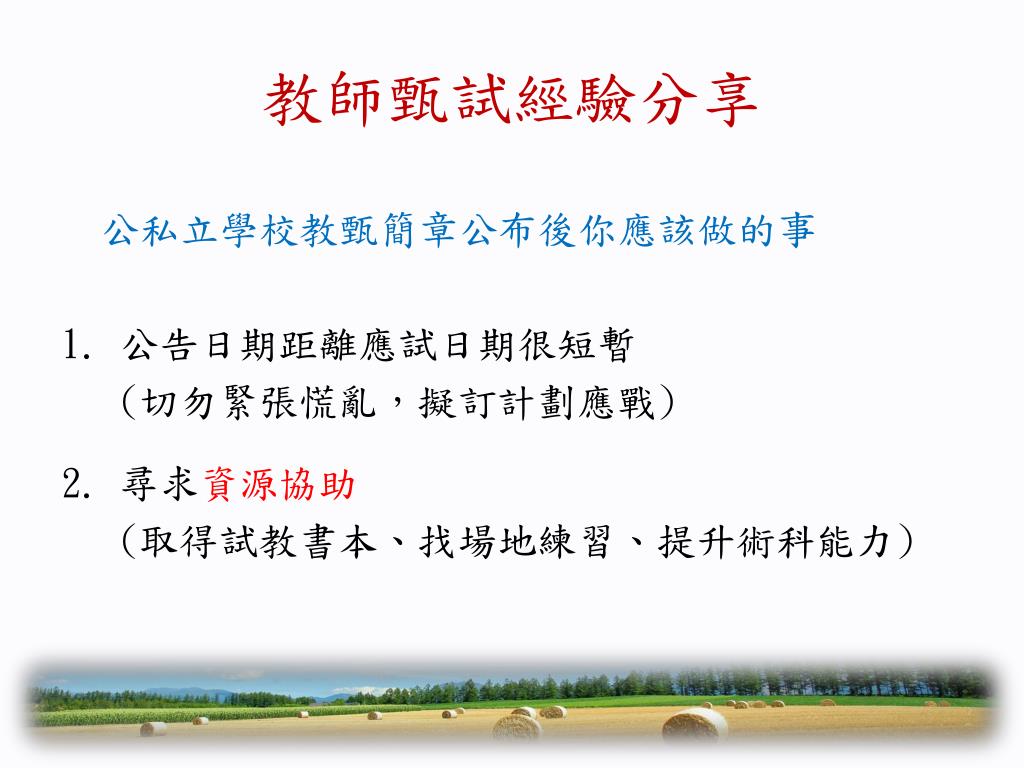 教師甄試經驗分享

公私立學校教甄簡章公布後你應該做的事

1. 公告日期距離應試日期很短暫
（切勿緊張慌亂，擬訂計劃應戰）

2. 尋求資源協助
（取得試教書本、找場地練習、提升術科能力）